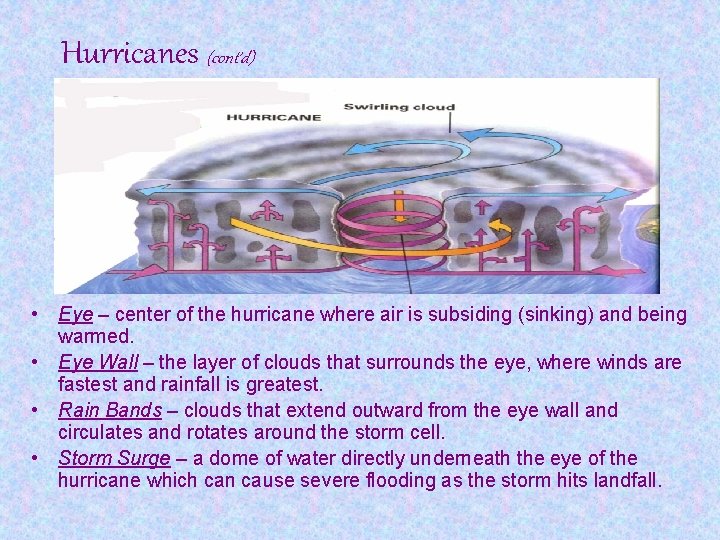 Hurricanes (cont'd)

HURRICANE

Swirling cloud

• Eye – center of the hurricane where air is subsiding (sinking) and being warmed.
• Eye Wall – the layer of clouds that surrounds the eye, where winds are fastest and rainfall is greatest.
• Rain Bands – clouds that extend outward from the eye wall and circulates and rotates around the storm cell.
• Storm Surge – a dome of water directly underneath the eye of the hurricane which can cause severe flooding as the storm hits landfall.